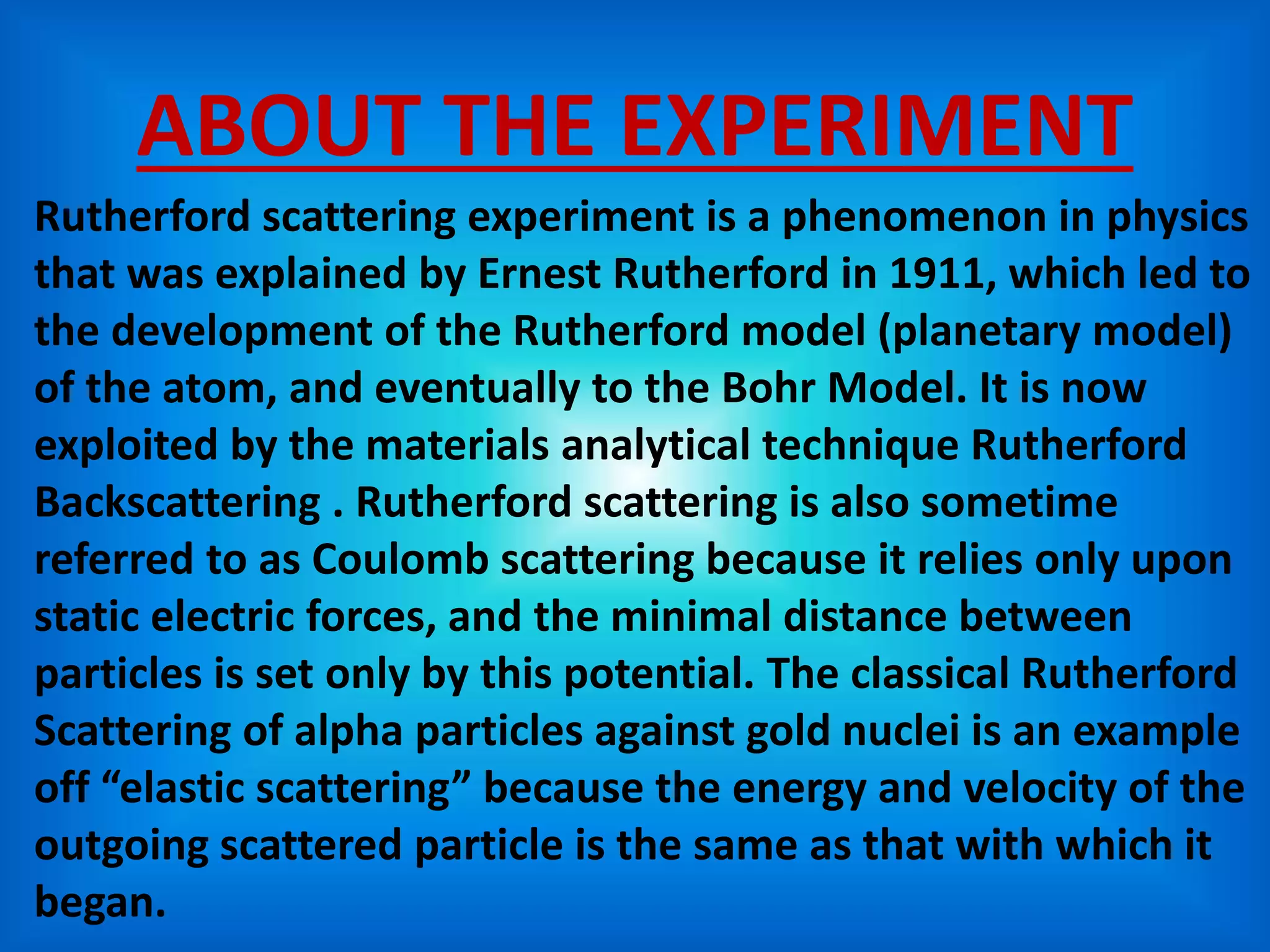 ABOUT THE EXPERIMENT

Rutherford scattering experiment is a phenomenon in physics that was explained by Ernest Rutherford in 1911, which led to the development of the Rutherford model (planetary model) of the atom, and eventually to the Bohr Model. It is now exploited by the materials analytical technique Rutherford Backscattering . Rutherford scattering is also sometime referred to as Coulomb scattering because it relies only upon static electric forces, and the minimal distance between particles is set only by this potential. The classical Rutherford Scattering of alpha particles against gold nuclei is an example off “elastic scattering” because the energy and velocity of the outgoing scattered particle is the same as that with which it began.